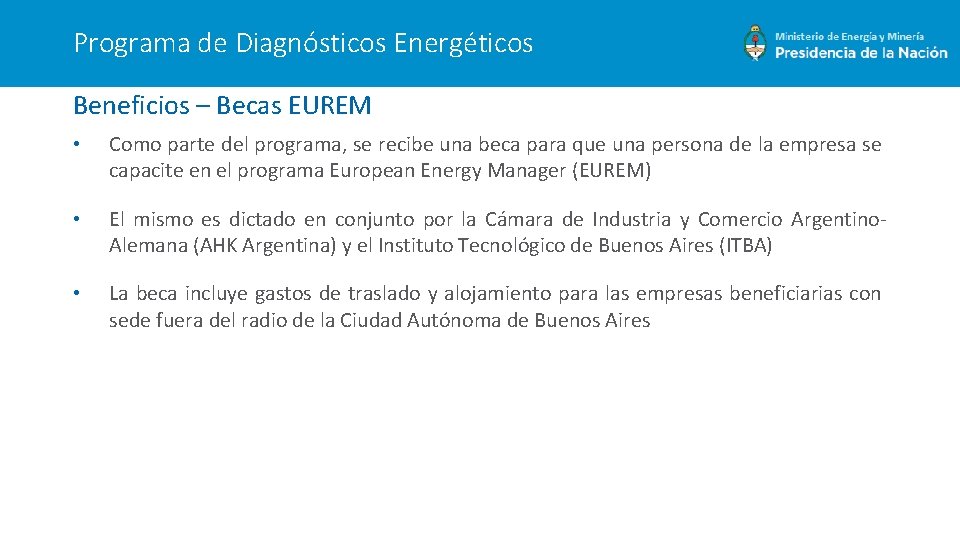 Programa de Diagnósticos Energéticos

Ministerio de Energía y Minería
Presidencia de la Nación

Beneficios – Becas EUREM

• Como parte del programa, se recibe una beca para que una persona de la empresa se capacite en el programa European Energy Manager (EUREM)

• El mismo es dictado en conjunto por la Cámara de Industria y Comercio Argentino-Alemana (AHK Argentina) y el Instituto Tecnológico de Buenos Aires (ITBA)

• La beca incluye gastos de traslado y alojamiento para las empresas beneficiarias con sede fuera del radio de la Ciudad Autónoma de Buenos Aires